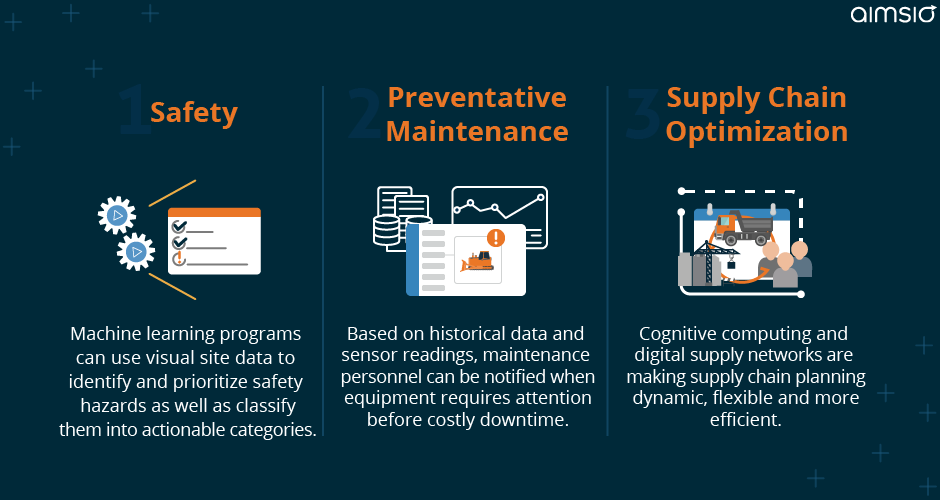 aimsio

1 Safety

Machine learning programs can use visual site data to identify and prioritize safety hazards as well as classify them into actionable categories.

2 Preventative Maintenance

Based on historical data and sensor readings, maintenance personnel can be notified when equipment requires attention before costly downtime.

3 Supply Chain Optimization

Cognitive computing and digital supply networks are making supply chain planning dynamic, flexible and more efficient.